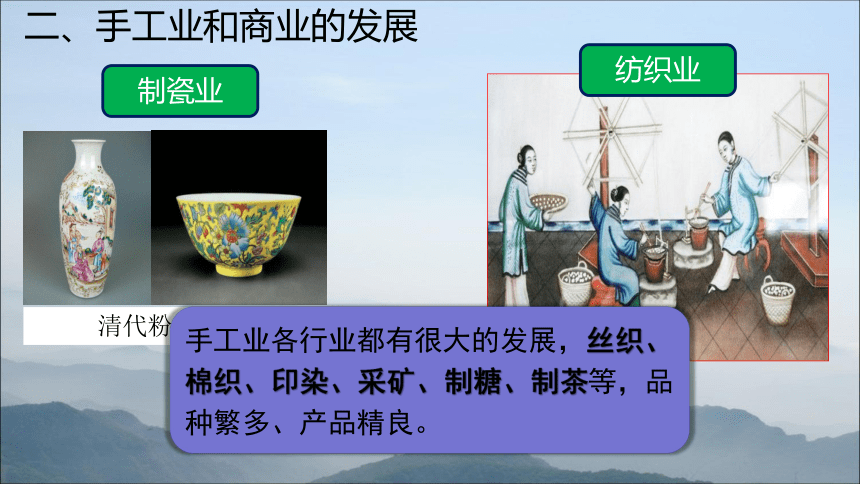 二、手工业和商业的发展

制瓷业

纺织业

清代粉

手工业各行业都有很大的发展，丝织、棉织、印染、采矿、制糖、制茶等，品种繁多、产品精良。